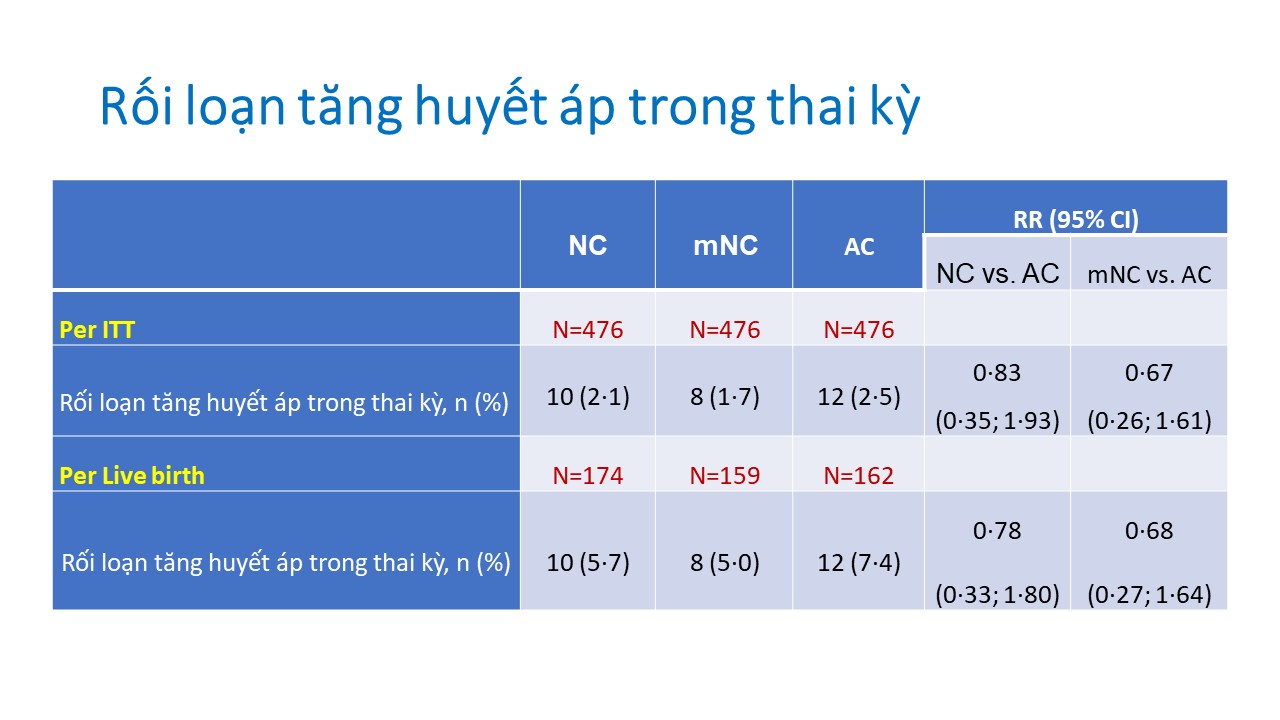 Rối loạn tăng huyết áp trong thai kỳ

|  | NC | mNC | AC | RR (95% CI) NC vs. AC | RR (95% CI) mNC vs. AC |
|---|---|---|---|---|---|
| Per ITT | N=476 | N=476 | N=476 |  |  |
| Rối loạn tăng huyết áp trong thai kỳ, n (%) | 10 (2·1) | 8 (1·7) | 12 (2·5) | 0·83 (0·35; 1·93) | 0·67 (0·26; 1·61) |
| Per Live birth | N=174 | N=159 | N=162 |  |  |
| Rối loạn tăng huyết áp trong thai kỳ, n (%) | 10 (5·7) | 8 (5·0) | 12 (7·4) | 0·78 (0·33; 1·80) | 0·68 (0·27; 1·64) |